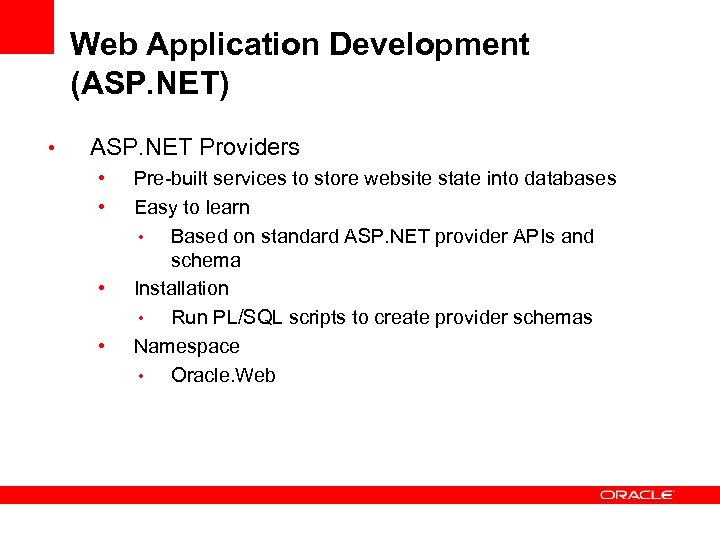 Web Application Development (ASP.NET)

• ASP.NET Providers
  • Pre-built services to store website state into databases
  • Easy to learn
    • Based on standard ASP.NET provider APIs and schema
  • Installation
    • Run PL/SQL scripts to create provider schemas
  • Namespace
    • Oracle.Web

ORACLE